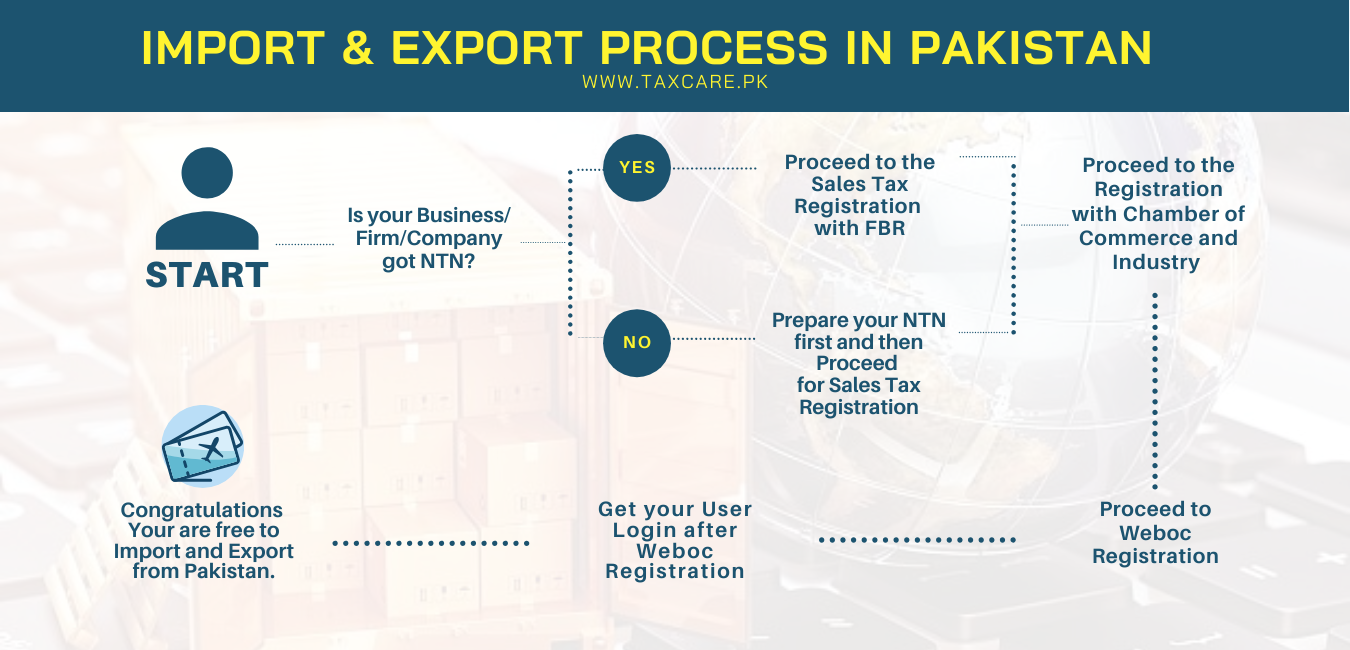 IMPORT & EXPORT PROCESS IN PAKISTAN

WWW.TAXCARE.PK

START

Is your Business/ Firm/Company got NTN?

YES

Proceed to the Sales Tax Registration with FBR

NO

Prepare your NTN first and then Proceed for Sales Tax Registration

Proceed to the Registration with Chamber of Commerce and Industry

Proceed to Weboc Registration

Get your User Login after Weboc Registration

Congratulations Your are free to Import and Export from Pakistan.